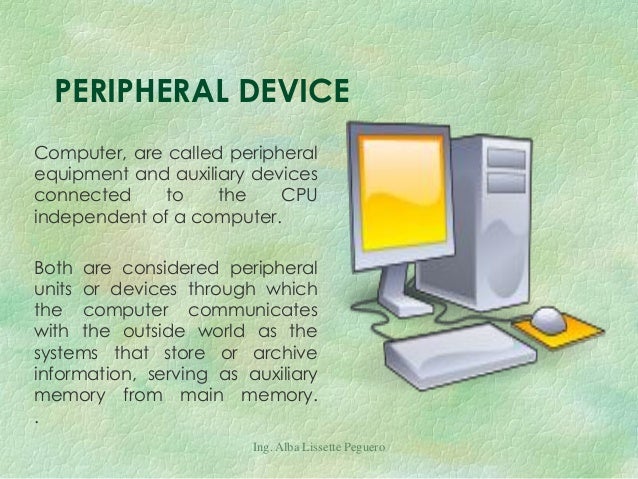 PERIPHERAL DEVICE

Computer, are called peripheral equipment and auxiliary devices connected to the CPU independent of a computer.

Both are considered peripheral units or devices through which the computer communicates with the outside world as the systems that store or archive information, serving as auxiliary memory from main memory.
.

Ing. Alba Lissette Peguero